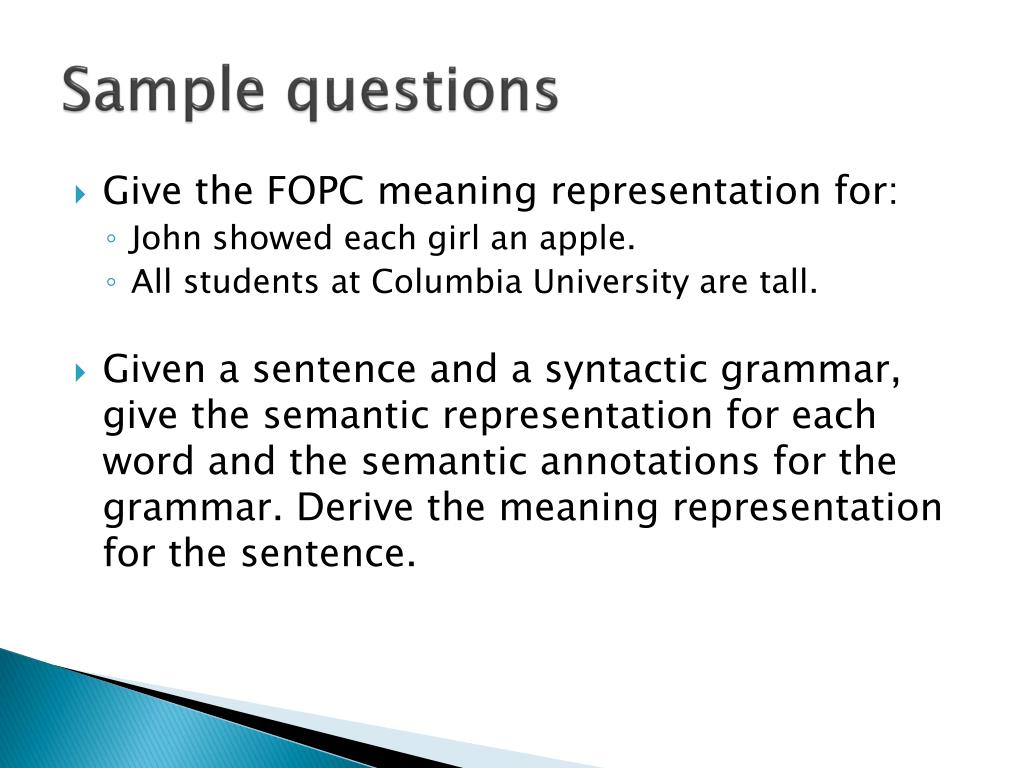 Sample questions

Give the FOPC meaning representation for:
John showed each girl an apple.
All students at Columbia University are tall.

Given a sentence and a syntactic grammar, give the semantic representation for each word and the semantic annotations for the grammar. Derive the meaning representation for the sentence.